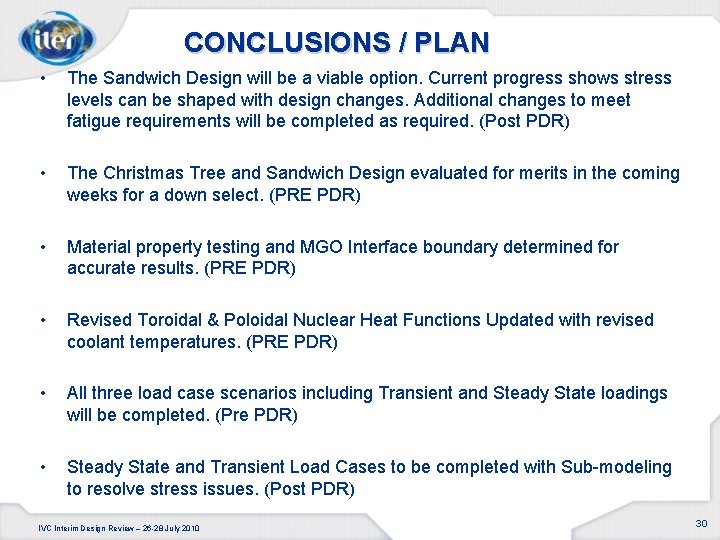 iter

CONCLUSIONS / PLAN

• The Sandwich Design will be a viable option. Current progress shows stress levels can be shaped with design changes. Additional changes to meet fatigue requirements will be completed as required. (Post PDR)

• The Christmas Tree and Sandwich Design evaluated for merits in the coming weeks for a down select. (PRE PDR)

• Material property testing and MGO Interface boundary determined for accurate results. (PRE PDR)

• Revised Toroidal & Poloidal Nuclear Heat Functions Updated with revised coolant temperatures. (PRE PDR)

• All three load case scenarios including Transient and Steady State loadings will be completed. (Pre PDR)

• Steady State and Transient Load Cases to be completed with Sub-modeling to resolve stress issues. (Post PDR)

IVC Interim Design Review – 26-28 July 2010

30